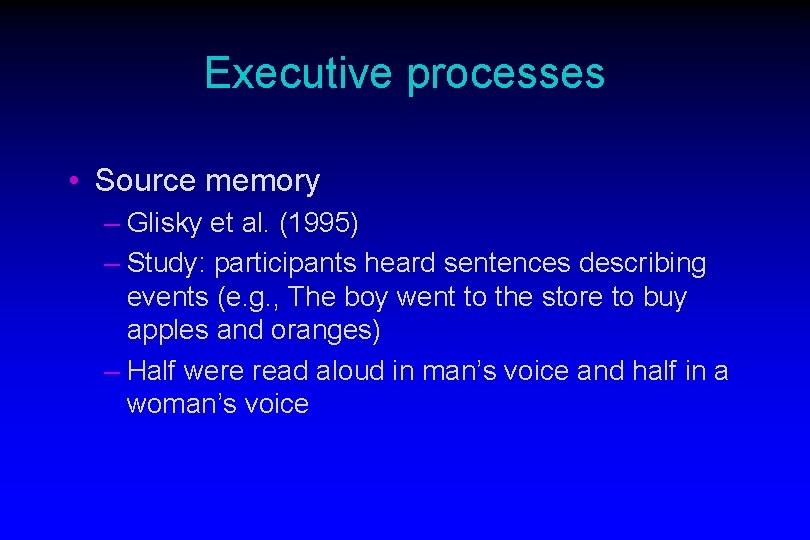 Executive processes

• Source memory
– Glisky et al. (1995)
– Study: participants heard sentences describing events (e.g., The boy went to the store to buy apples and oranges)
– Half were read aloud in man’s voice and half in a woman’s voice